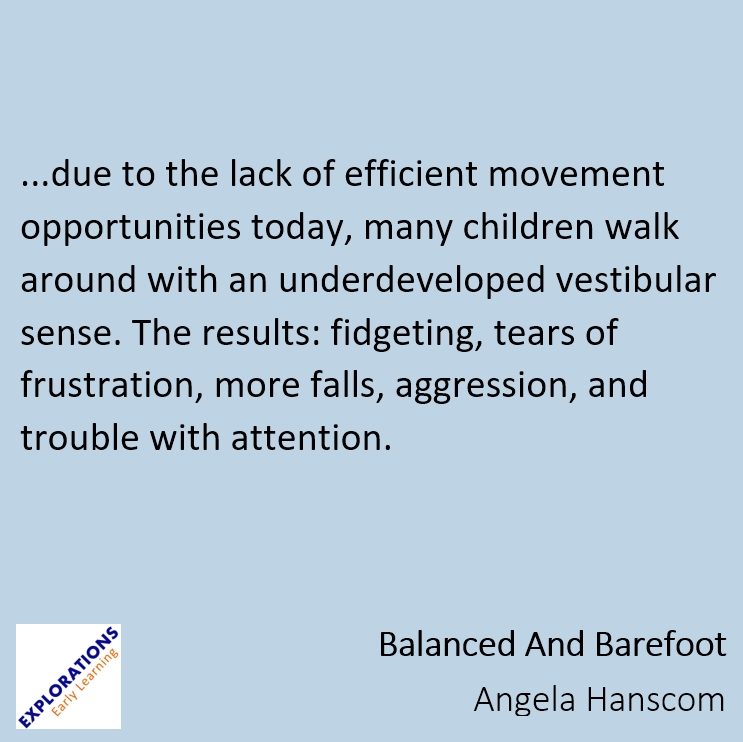 ...due to the lack of efficient movement opportunities today, many children walk around with an underdeveloped vestibular sense. The results: fidgeting, tears of frustration, more falls, aggression, and trouble with attention.

EXPLORATIONS
Early Learning

Balanced And Barefoot
Angela Hanscom